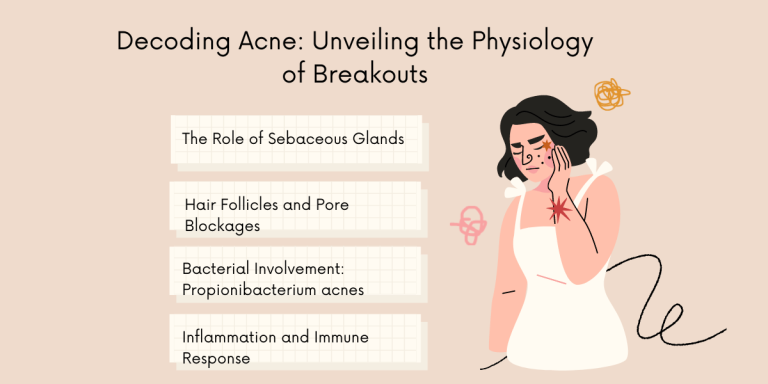 Decoding Acne: Unveiling the Physiology of Breakouts

The Role of Sebaceous Glands

Hair Follicles and Pore Blockages

Bacterial Involvement: Propionibacterium acnes

Inflammation and Immune Response